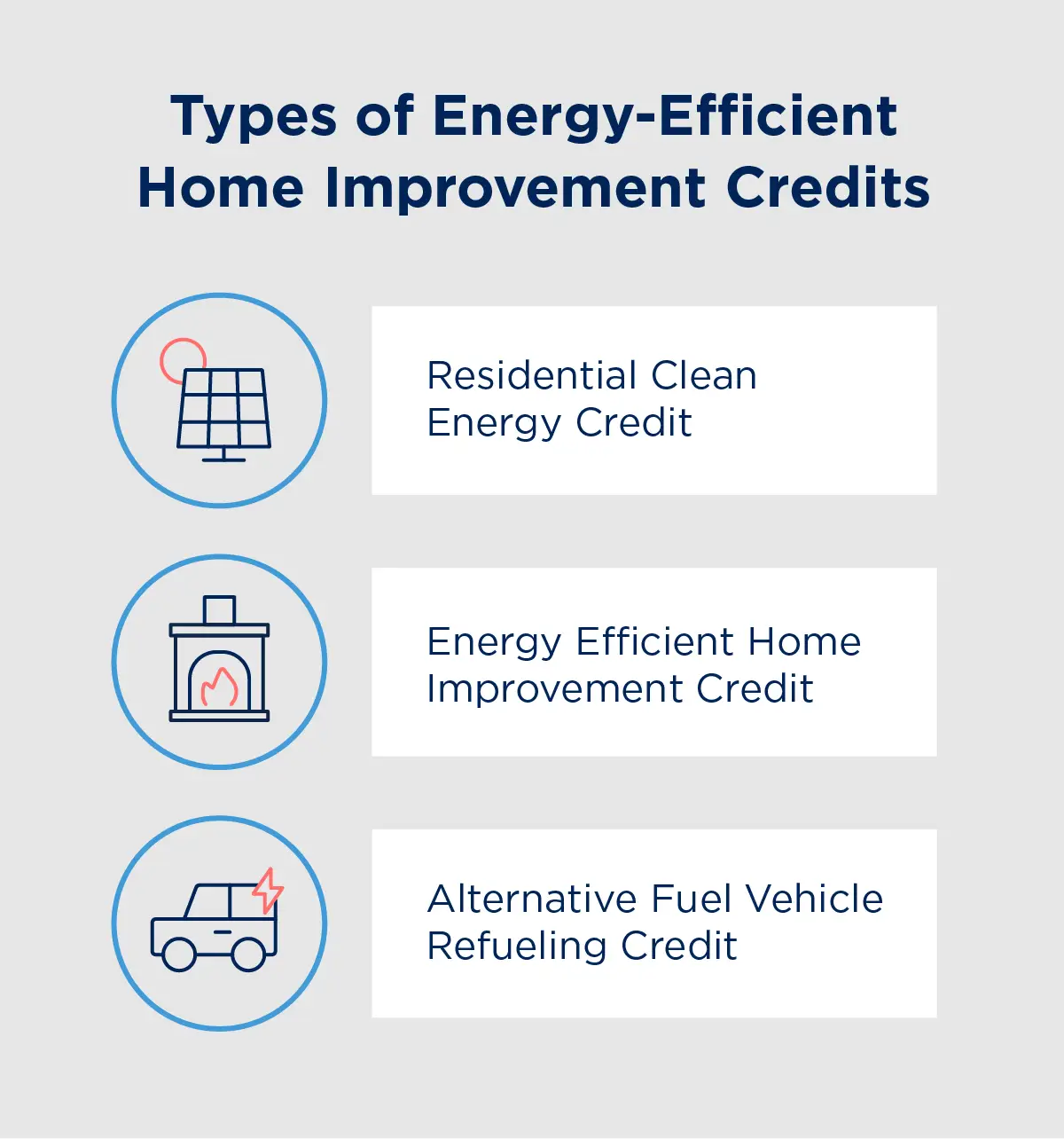 Types of Energy-Efficient Home Improvement Credits

Residential Clean Energy Credit

Energy Efficient Home Improvement Credit

Alternative Fuel Vehicle Refueling Credit